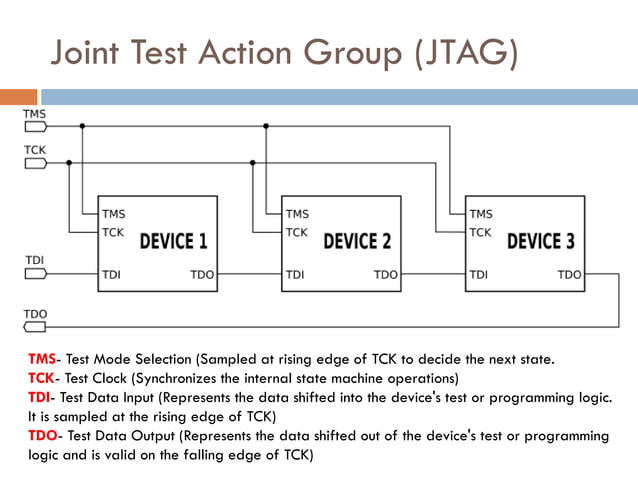 Joint Test Action Group (JTAG)

TMS

TCK

TDI

TDO

TMS
TCK
DEVICE 1
TDI
TDO

TMS
TCK
DEVICE 2
TDI
TDO

TMS
TCK
DEVICE 3
TDI
TDO

TMS- Test Mode Selection (Sampled at rising edge of TCK to decide the next state.
TCK- Test Clock (Synchronizes the internal state machine operations)
TDI- Test Data Input (Represents the data shifted into the device's test or programming logic. It is sampled at the rising edge of TCK)
TDO- Test Data Output (Represents the data shifted out of the device's test or programming logic and is valid on the falling edge of TCK)